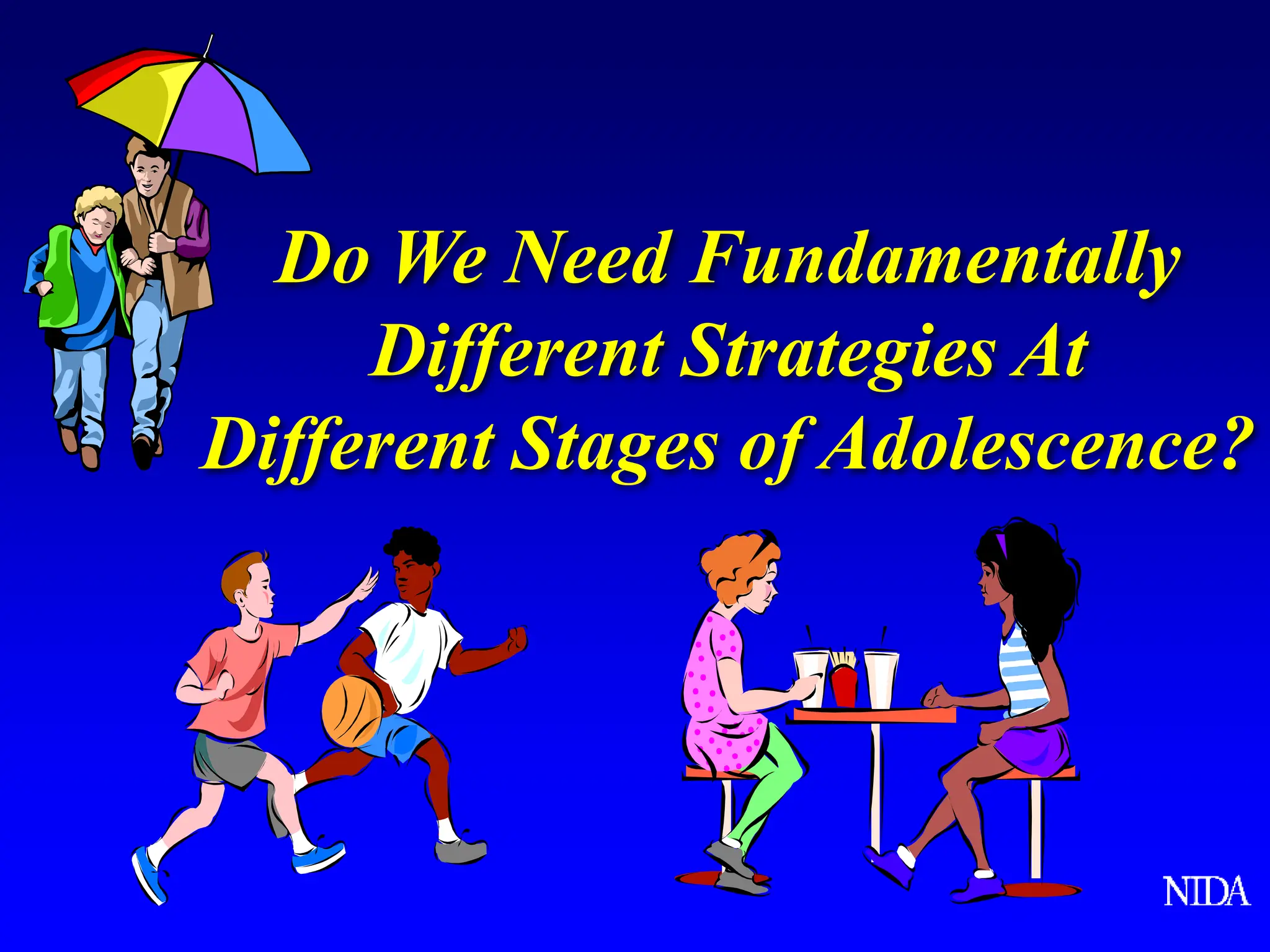 Do We Need Fundamentally Different Strategies At Different Stages of Adolescence?

NIDA